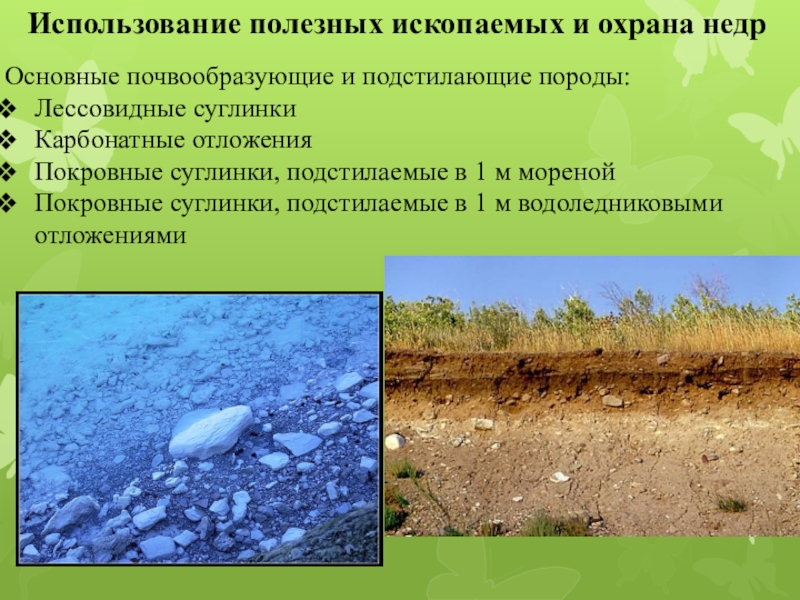 Использование полезных ископаемых и охрана недр

Основные почвообразующие и подстилающие породы:
❖ Лессовидные суглинки
❖ Карбонатные отложения
❖ Покровные суглинки, подстилаемые в 1 м мореной
❖ Покровные суглинки, подстилаемые в 1 м водоледниковыми отложениями